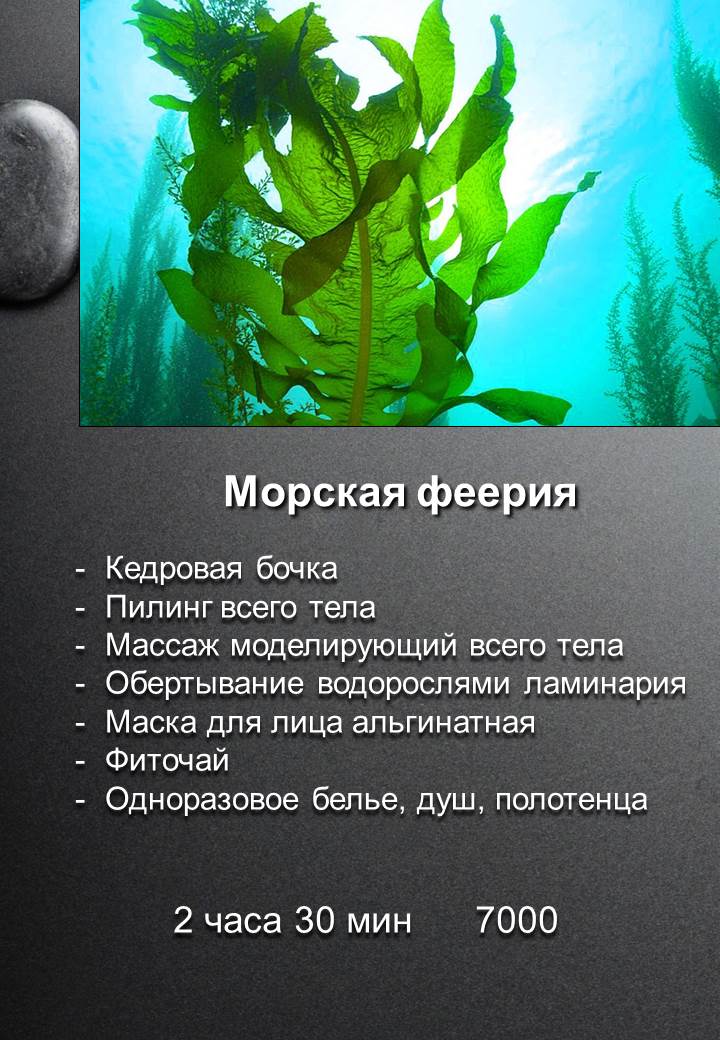 Морская феерия

- Кедровая бочка
- Пилинг всего тела
- Массаж моделирующий всего тела
- Обертывание водорослями ламинария
- Маска для лица альгинатная
- Фиточай
- Одноразовое белье, душ, полотенца

2 часа 30 мин 7000